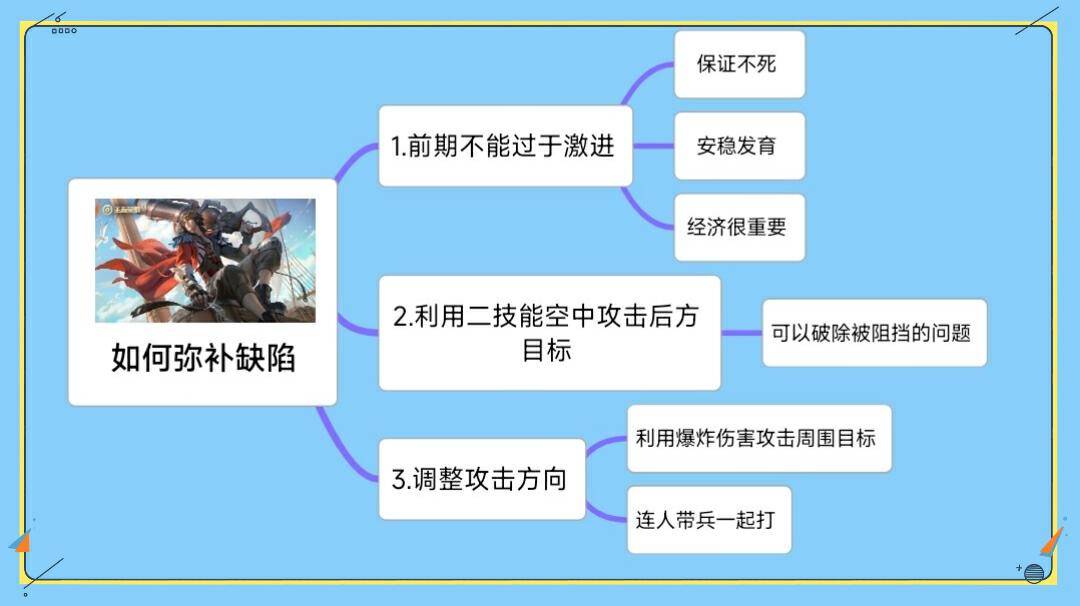 如何弥补缺陷

1.前期不能过于激进

保证不死

安稳发育

经济很重要

2.利用二技能空中攻击后方目标

可以破除被阻挡的问题

3.调整攻击方向

利用爆炸伤害攻击周围目标

连人带兵一起打